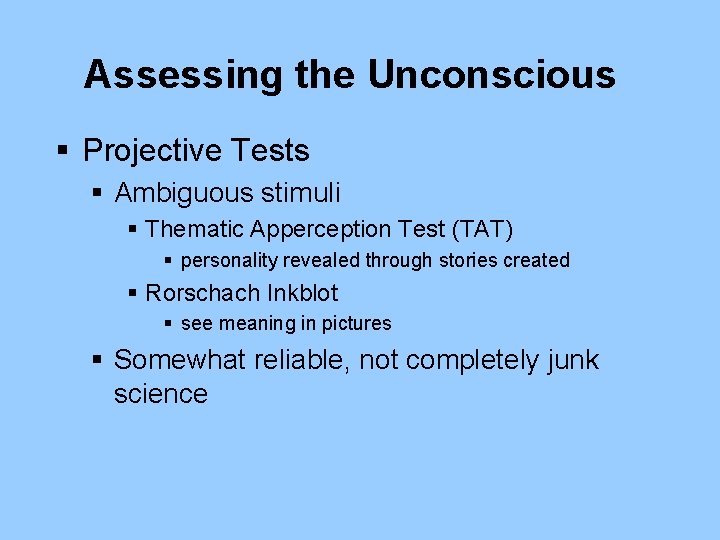 Assessing the Unconscious

▪ Projective Tests
▪ Ambiguous stimuli
▪ Thematic Apperception Test (TAT)
▪ personality revealed through stories created
▪ Rorschach Inkblot
▪ see meaning in pictures
▪ Somewhat reliable, not completely junk science